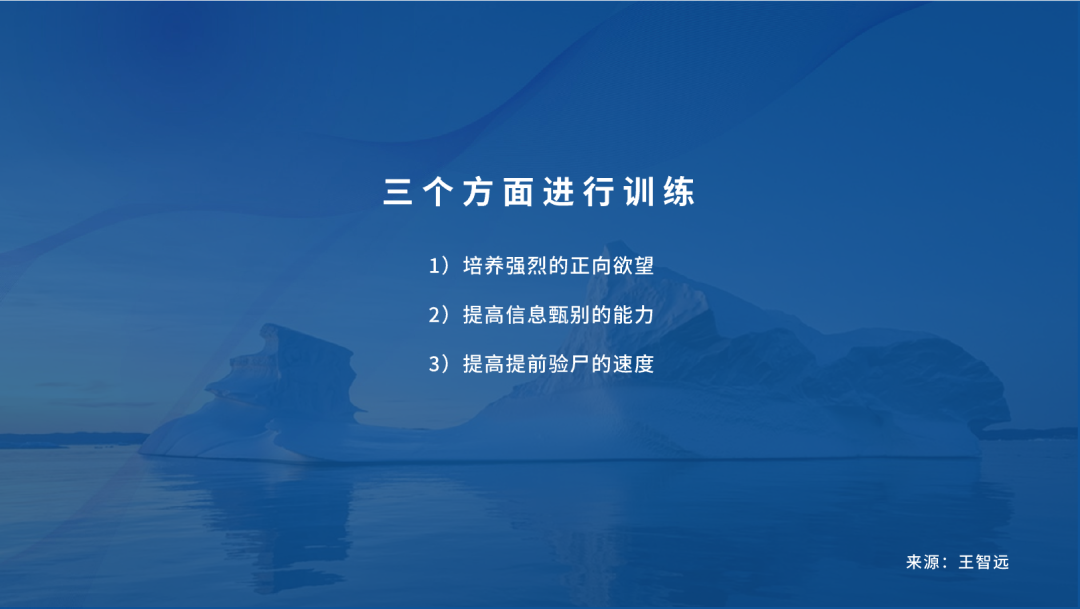 三个方面进行训练

1）培养强烈的正向欲望

2）提高信息甄别的能力

3）提高提前验尸的速度

来源：王智远